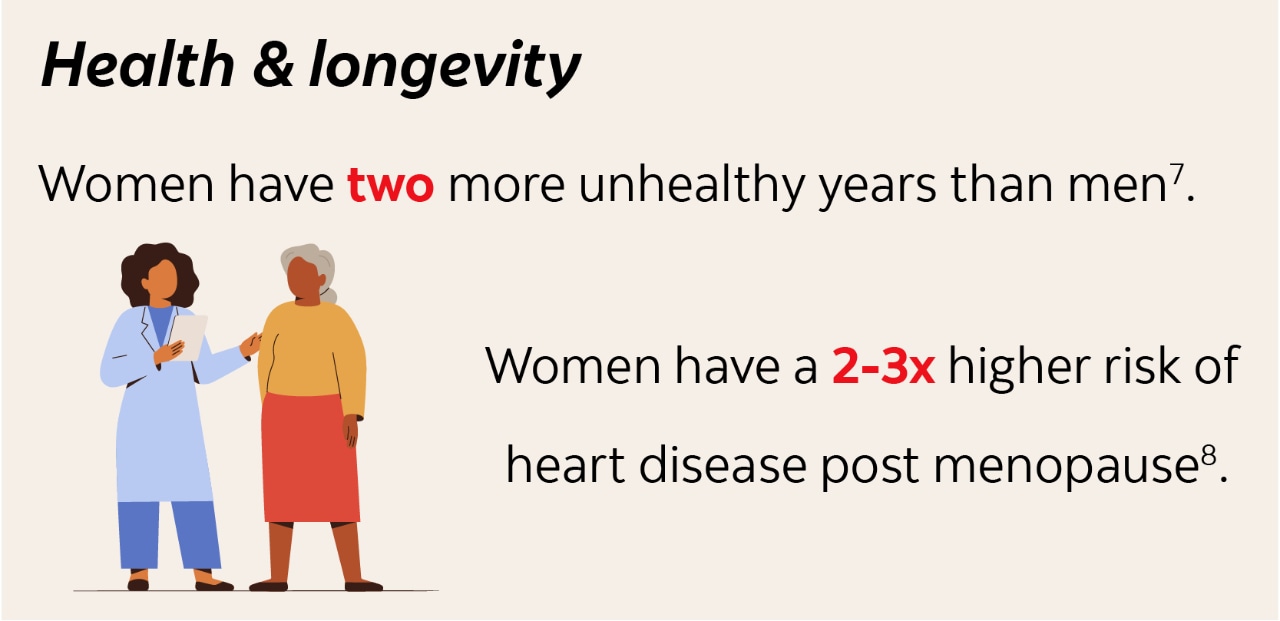 Health & longevity

Women have two more unhealthy years than men$^7$.

Women have a 2-3x higher risk of heart disease post menopause$^8$.